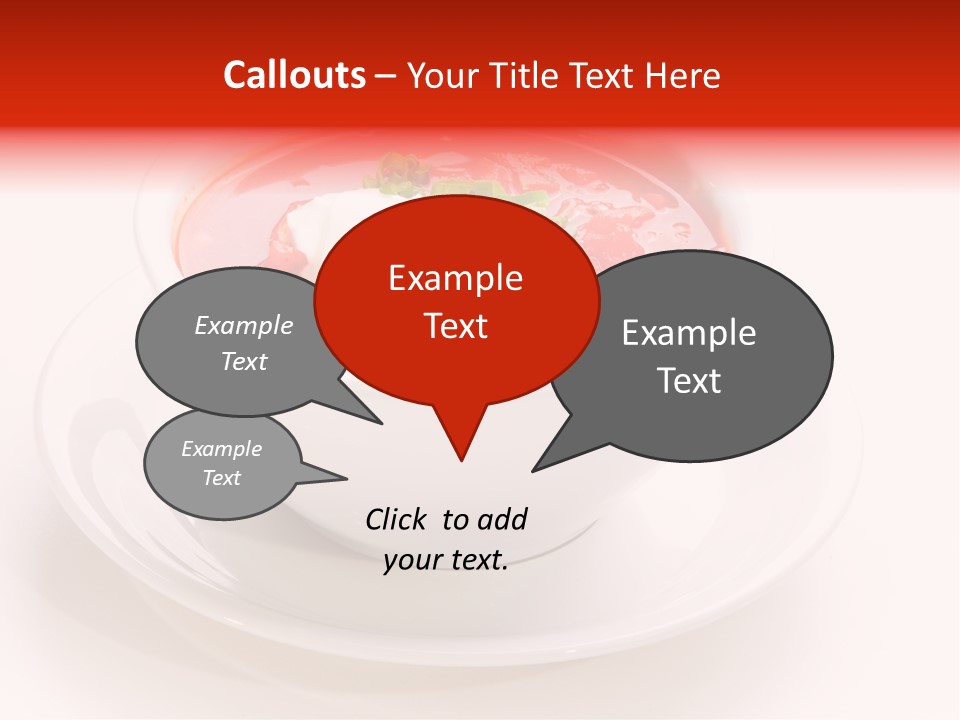 Callouts – Your Title Text Here

Example Text

Example Text

Example Text

Example Text

Click to add your text.